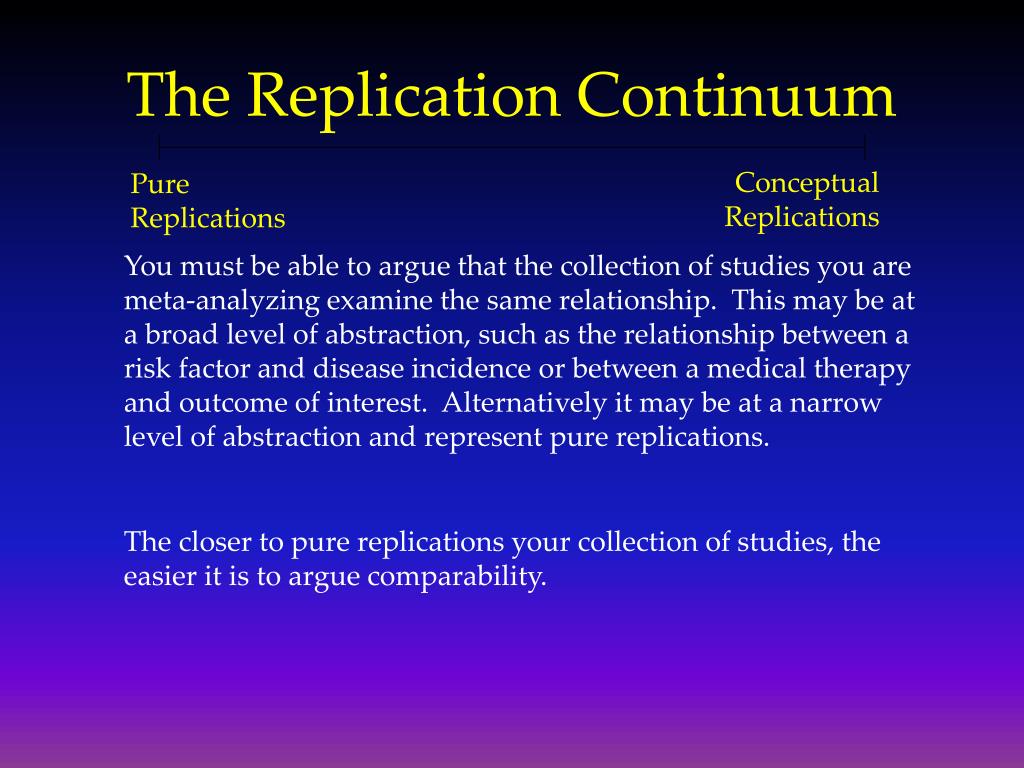 The Replication Continuum

Pure Replications

Conceptual Replications

You must be able to argue that the collection of studies you are meta-analyzing examine the same relationship. This may be at a broad level of abstraction, such as the relationship between a risk factor and disease incidence or between a medical therapy and outcome of interest. Alternatively it may be at a narrow level of abstraction and represent pure replications.

The closer to pure replications your collection of studies, the easier it is to argue comparability.